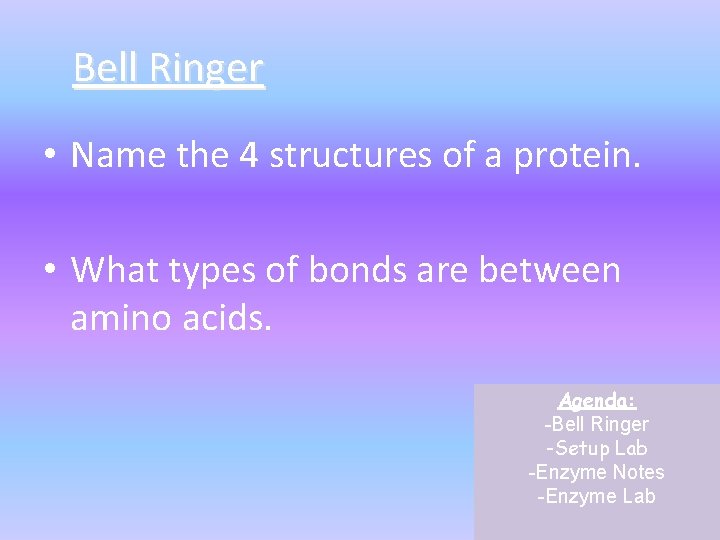 Bell Ringer

• Name the 4 structures of a protein.

• What types of bonds are between amino acids.

Agenda:
-Bell Ringer
-Setup Lab
-Enzyme Notes
-Enzyme Lab